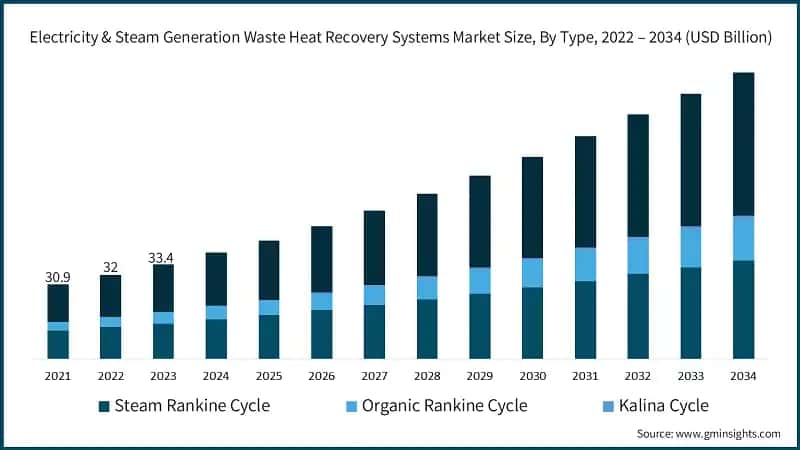 Electricity & Steam Generation Waste Heat Recovery Systems Market Size, By Type, 2022 – 2034 (USD Billion)

30.9
32
33.4

2021 2022 2023 2024 2025 2026 2027 2028 2029 2030 2031 2032 2033 2034

Steam Rankine Cycle
Organic Rankine Cycle
Kalina Cycle

Source: www.gminsights.com